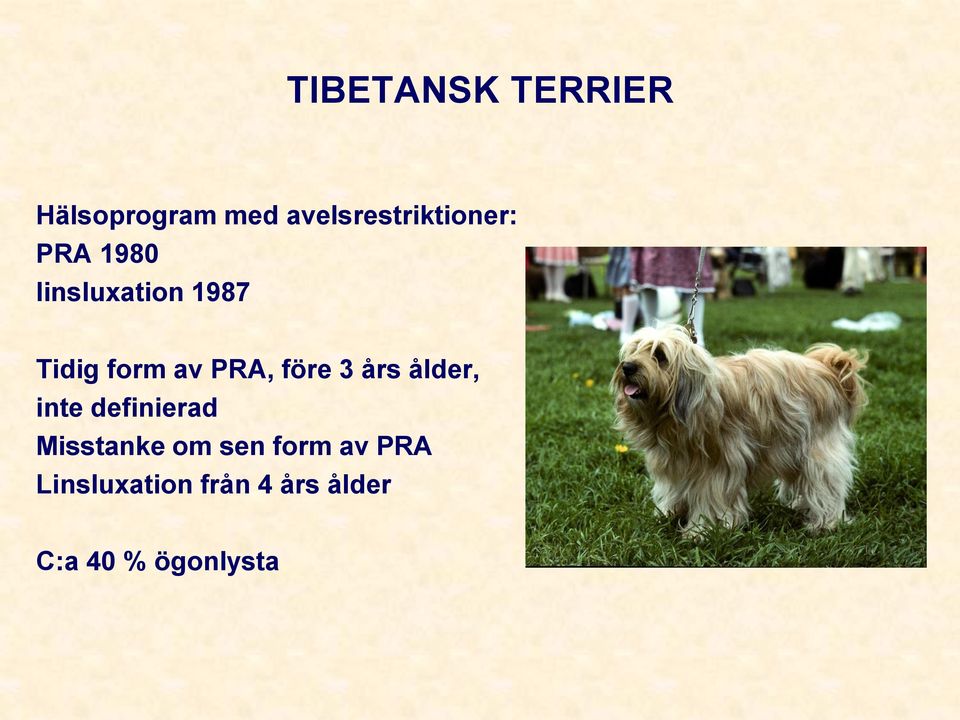 TIBETANSK TERRIER

Hälsoprogram med avelsrestriktioner:
PRA 1980
linsluxation 1987

Tidig form av PRA, före 3 års ålder, inte definierad
Misstanke om sen form av PRA
Linsluxation från 4 års ålder

C:a 40 % ögonlysta